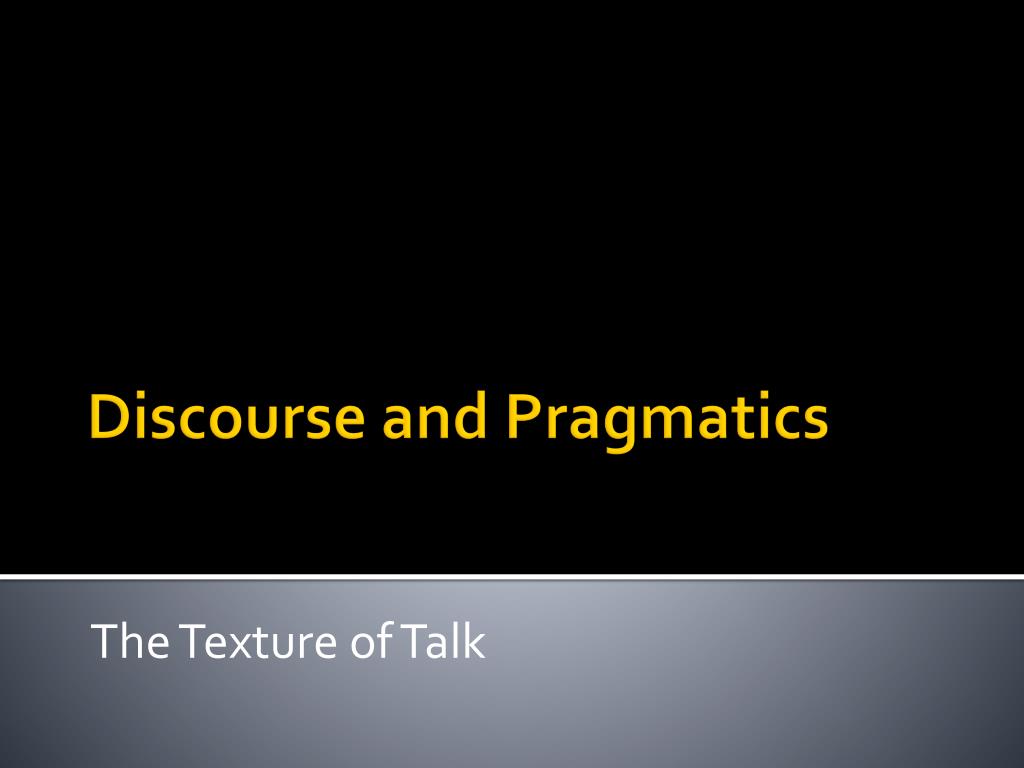 Discourse and Pragmatics

The Texture of Talk